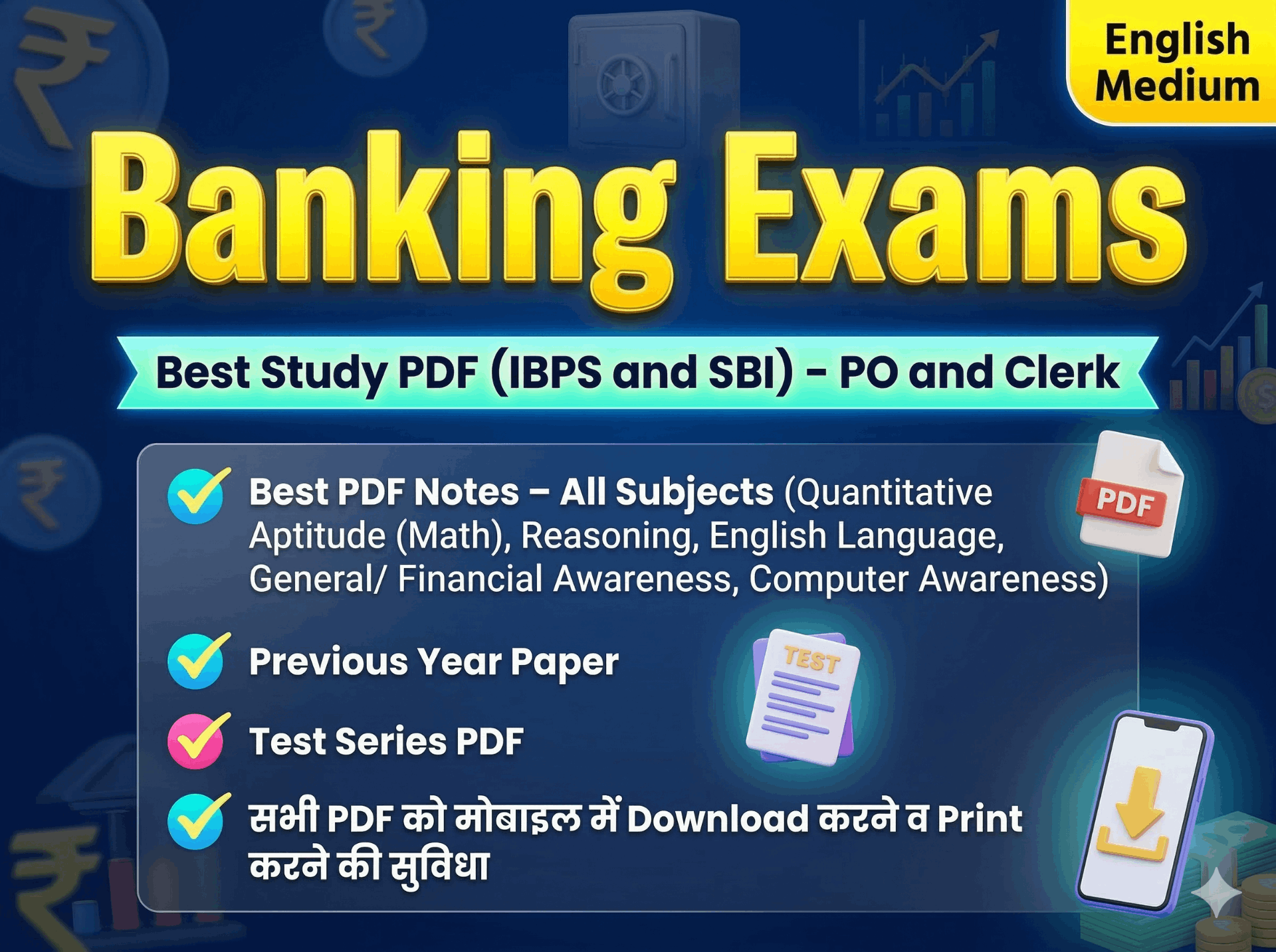 English Medium

Banking Exams

Best Study PDF (IBPS and SBI) - PO and Clerk

Best PDF Notes – All Subjects (Quantitative Aptitude (Math), Reasoning, English Language, General/ Financial Awareness, Computer Awareness)

PDF

Previous Year Paper

TEST

Test Series PDF

सभी PDF को मोबाइल में Download करने व Print करने की सुविधा